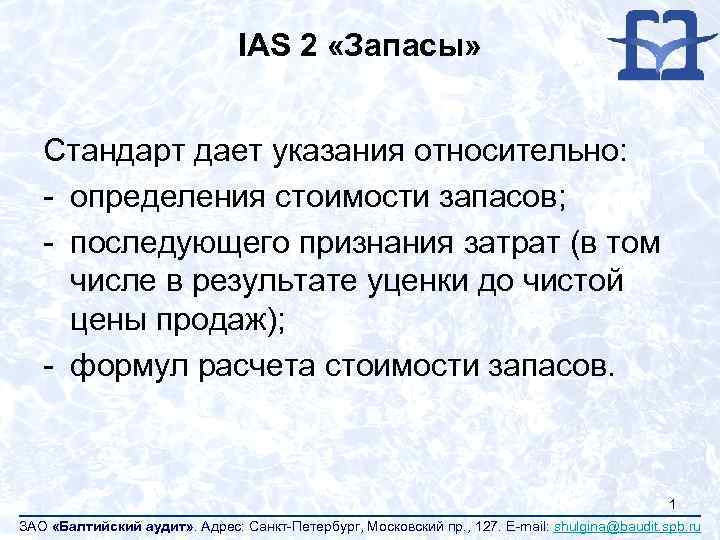 IAS 2 «Запасы»

Стандарт дает указания относительно:
- определения стоимости запасов;
- последующего признания затрат (в том числе в результате уценки до чистой цены продаж);
- формул расчета стоимости запасов.

1

ЗАО «Балтийский аудит». Адрес: Санкт-Петербург, Московский пр., 127. E-mail: shulgina@baudit.spb.ru